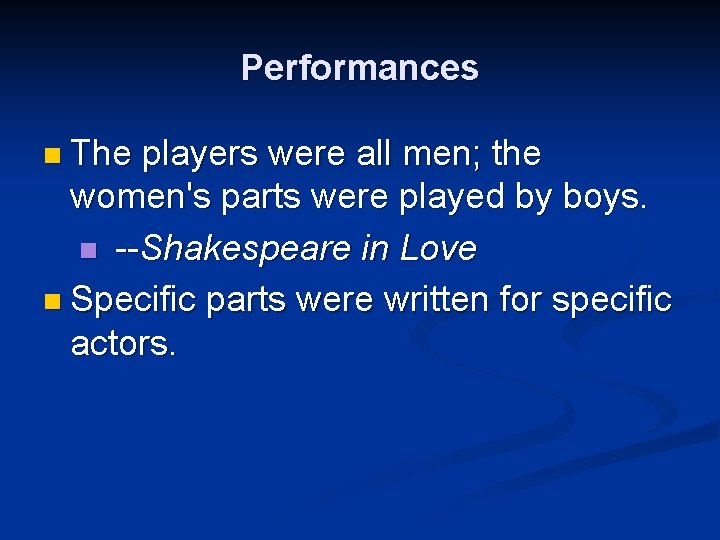 Performances

The players were all men; the women's parts were played by boys.

--Shakespeare in Love

Specific parts were written for specific actors.